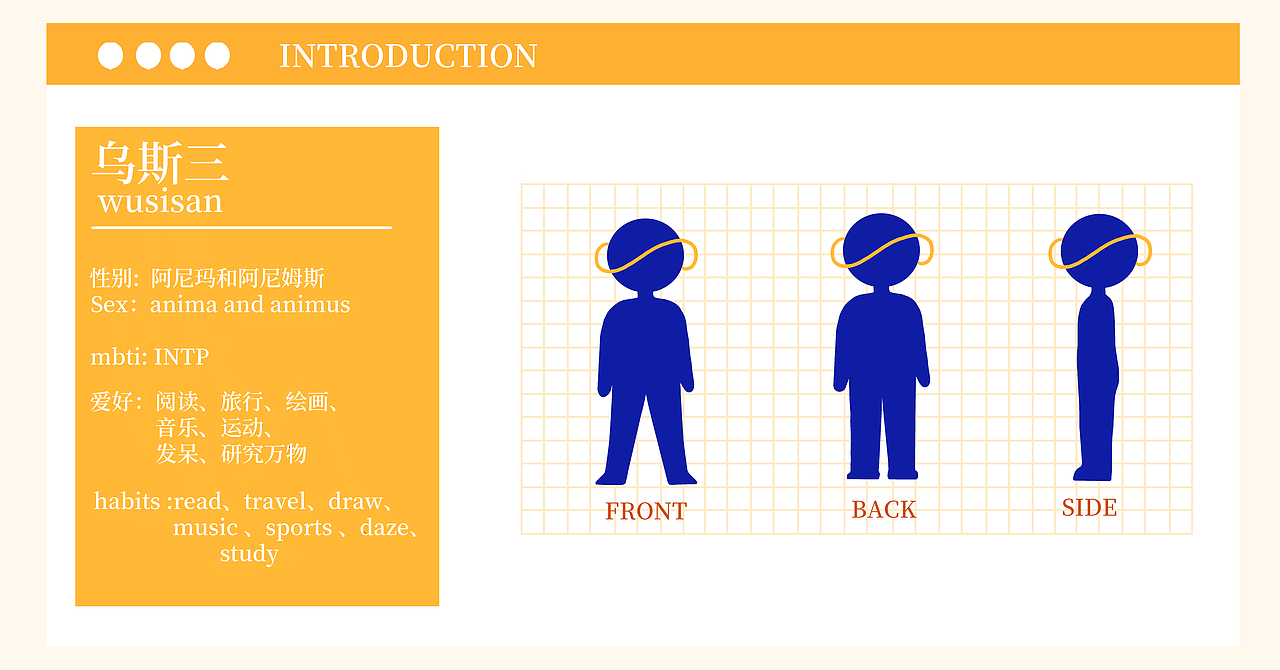 INTRODUCTION

乌斯三
wusisan

性别：阿尼玛和阿尼姆斯
Sex：anima and animus

mbti: INTP

爱好：阅读、旅行、绘画、音乐、运动、发呆、研究万物

habits :read、travel、draw、music 、sports 、daze、study

FRONT

BACK

SIDE